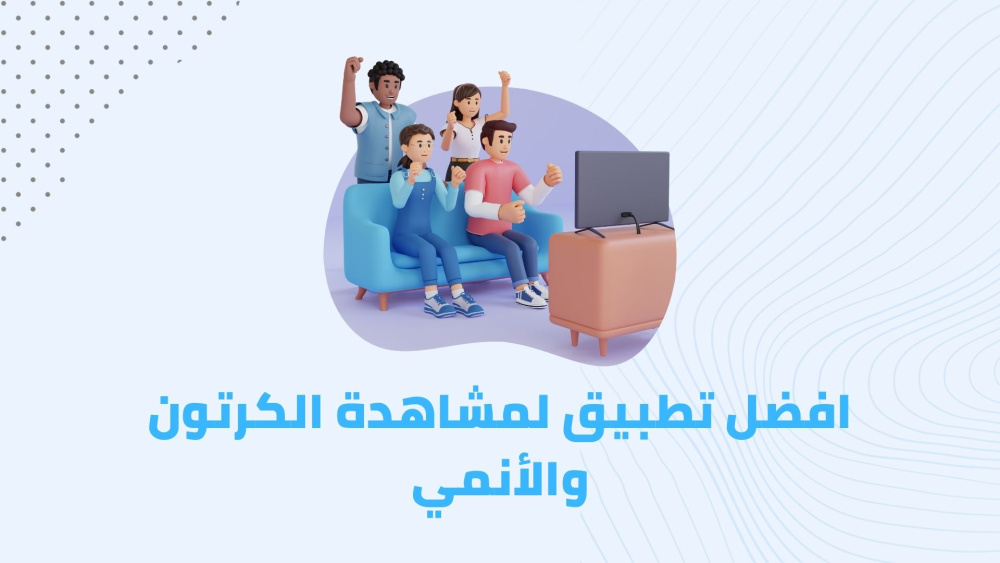 افضل تطبيق لمشاهدة الكرتون والأنمي